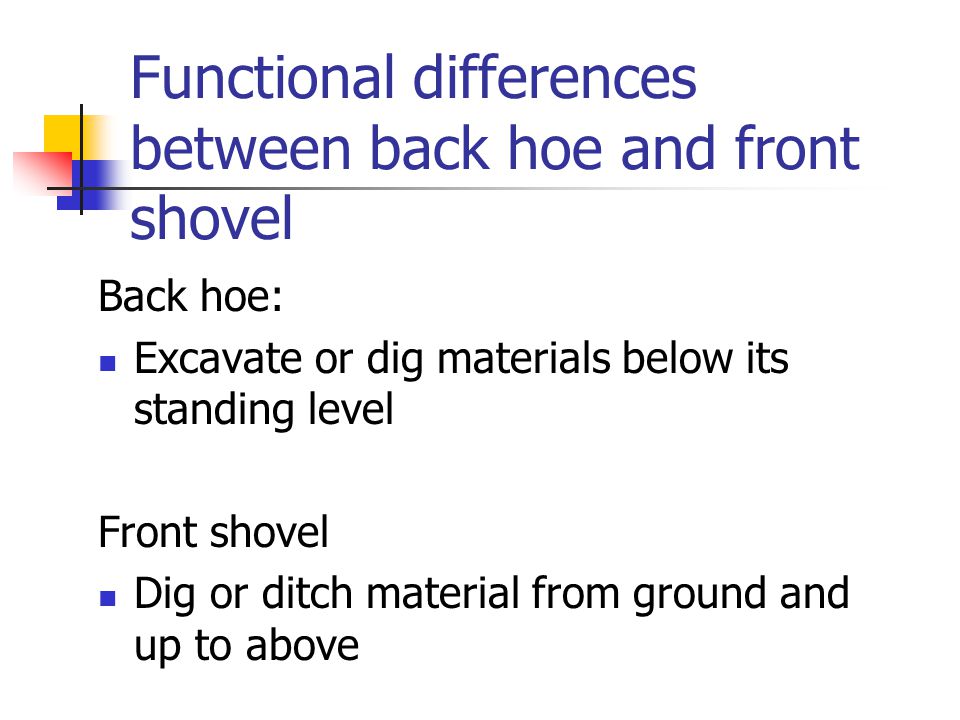 Functional differences between back hoe and front shovel

Back hoe:

- Excavate or dig materials below its standing level

Front shovel

- Dig or ditch material from ground and up to above